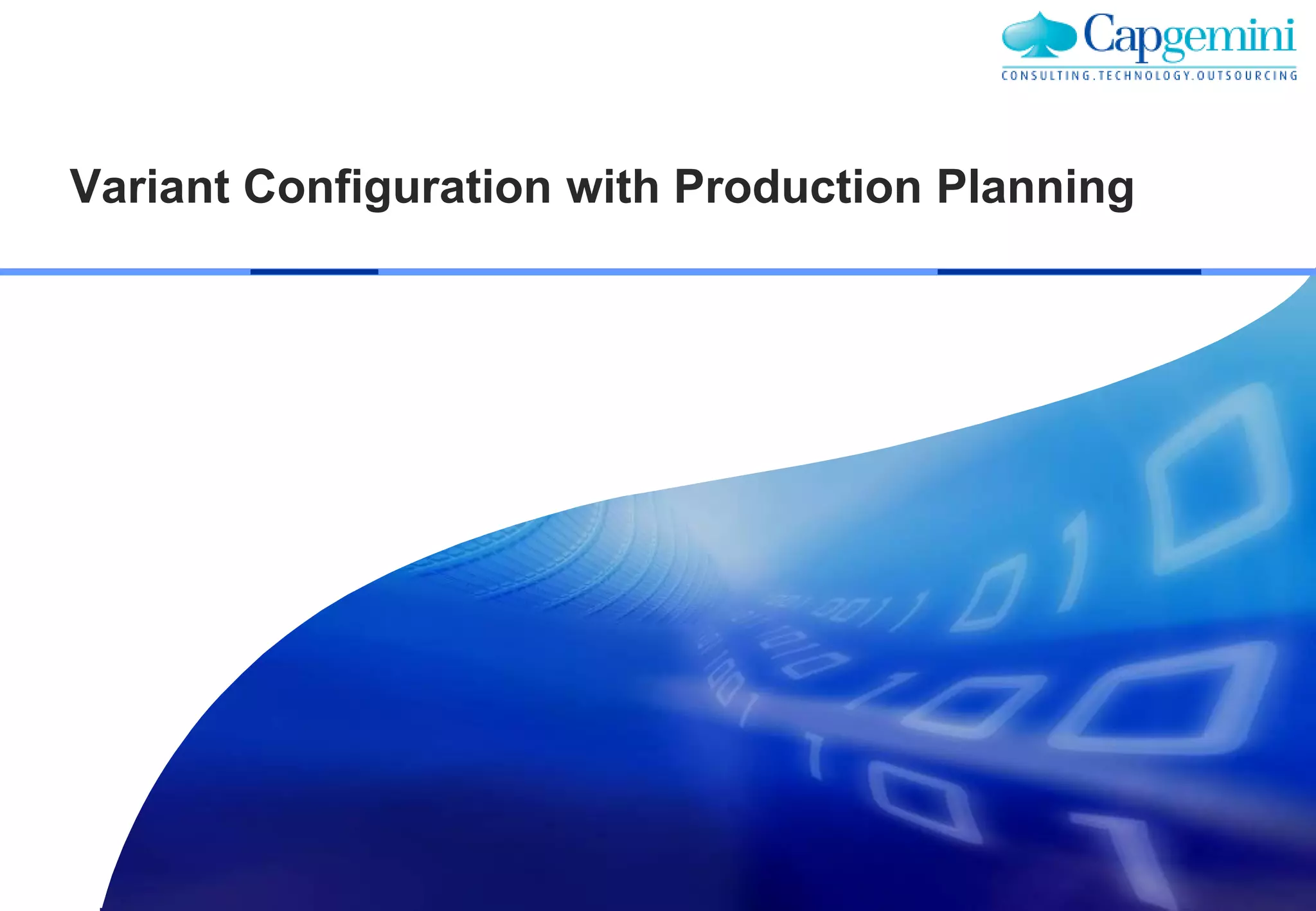 Capgemini
CONSULTING.TECHNOLOGY.OUTSOURCING

Variant Configuration with Production Planning